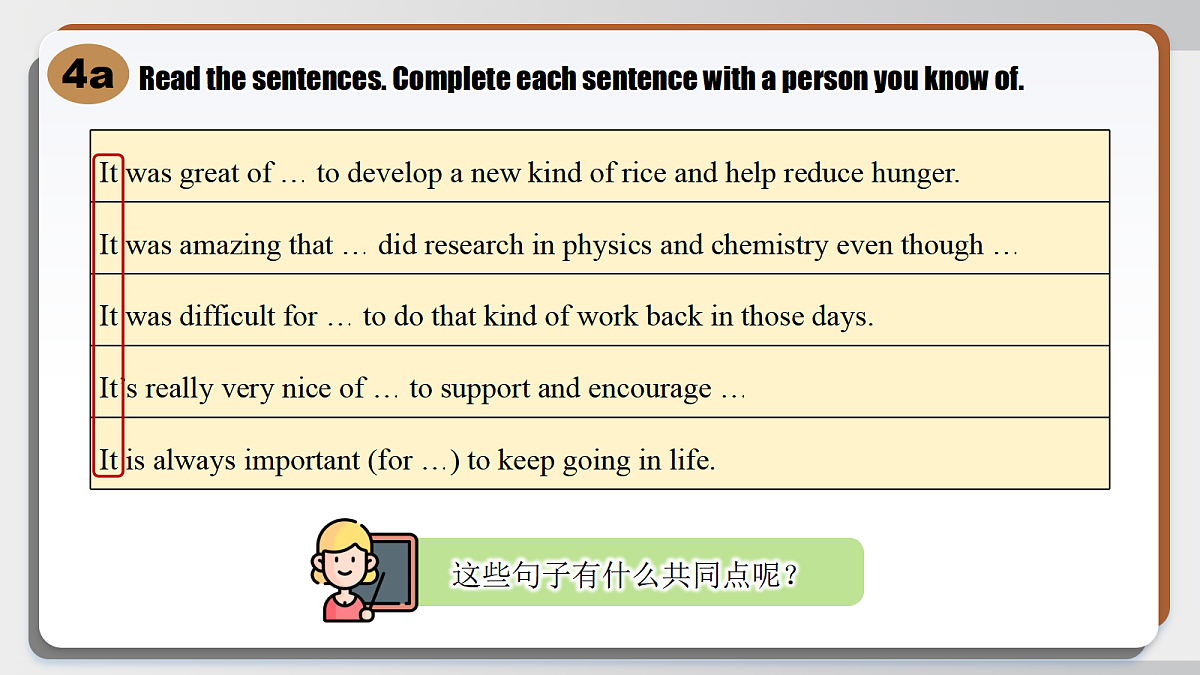 4a Read the sentences. Complete each sentence with a person you know of.

| It was great of … to develop a new kind of rice and help reduce hunger. |
|---|
| It was amazing that … did research in physics and chemistry even though … |
| It was difficult for … to do that kind of work back in those days. |
| It's really very nice of … to support and encourage … |
| It is always important (for …) to keep going in life. |

这些句子有什么共同点呢？